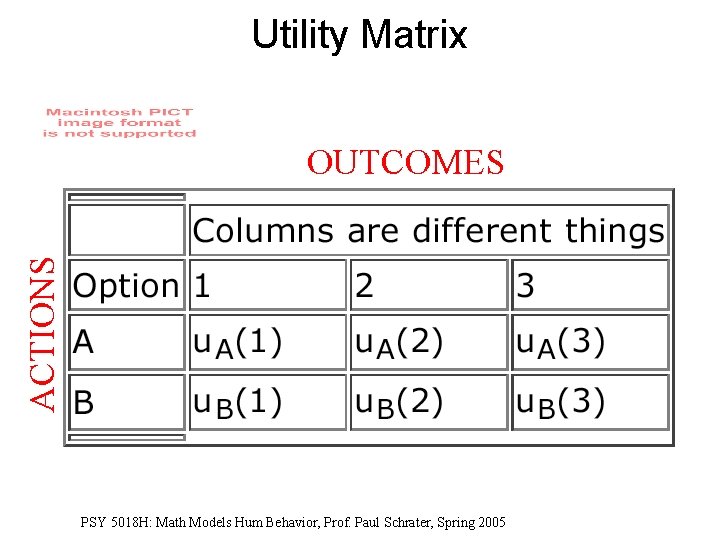 Utility Matrix

Macintosh PICT image format is not supported

OUTCOMES

ACTIONS

| | Columns are different things | | |
|---|---|---|---|
| Option | 1 | 2 | 3 |
| A | $u_A(1)$ | $u_A(2)$ | $u_A(3)$ |
| B | $u_B(1)$ | $u_B(2)$ | $u_B(3)$ |

PSY 5018H: Math Models Hum Behavior, Prof. Paul Schrater, Spring 2005